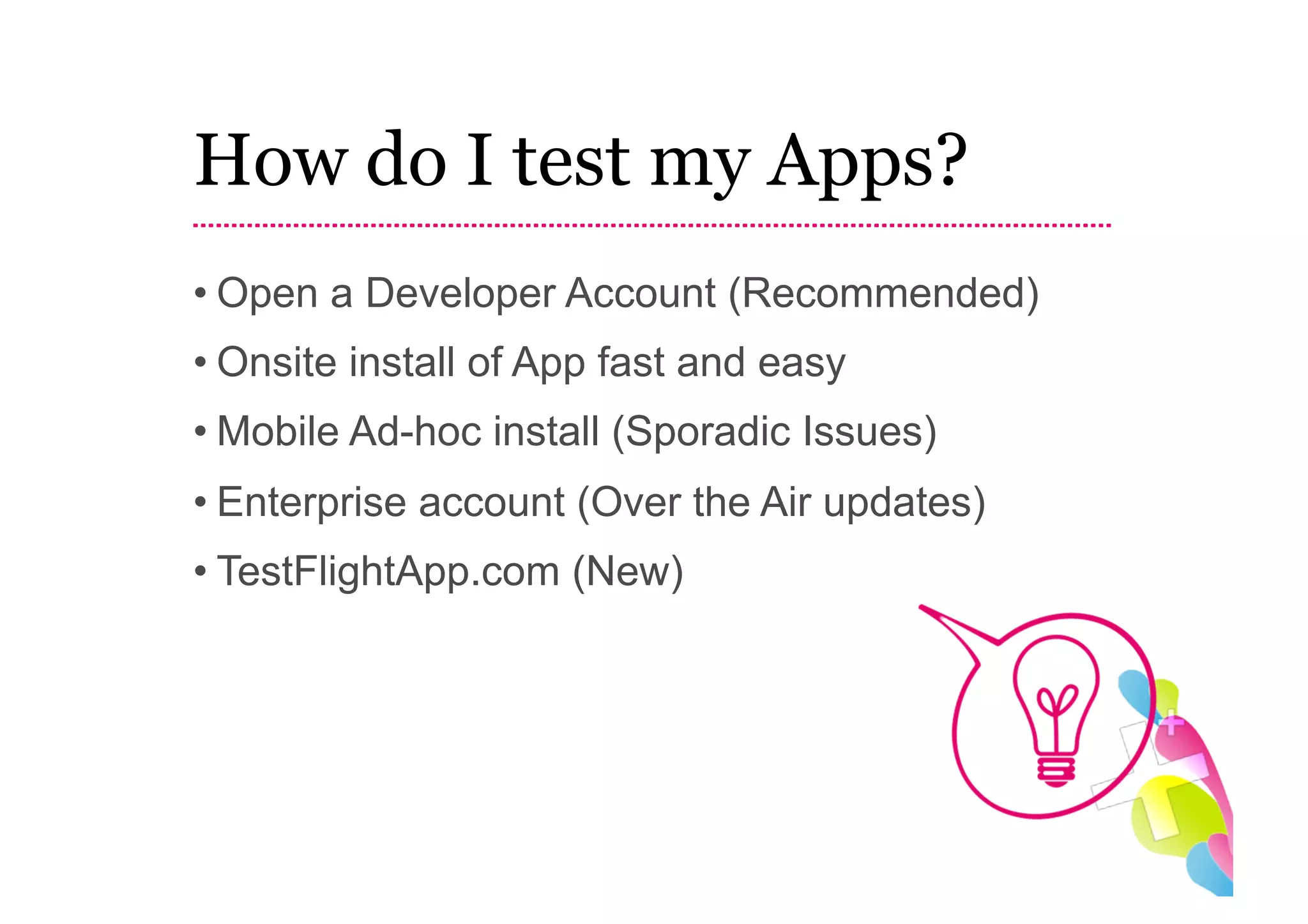 How do I test my Apps?

• Open a Developer Account (Recommended)

• Onsite install of App fast and easy

• Mobile Ad-hoc install (Sporadic Issues)

• Enterprise account (Over the Air updates)

• TestFlightApp.com (New)